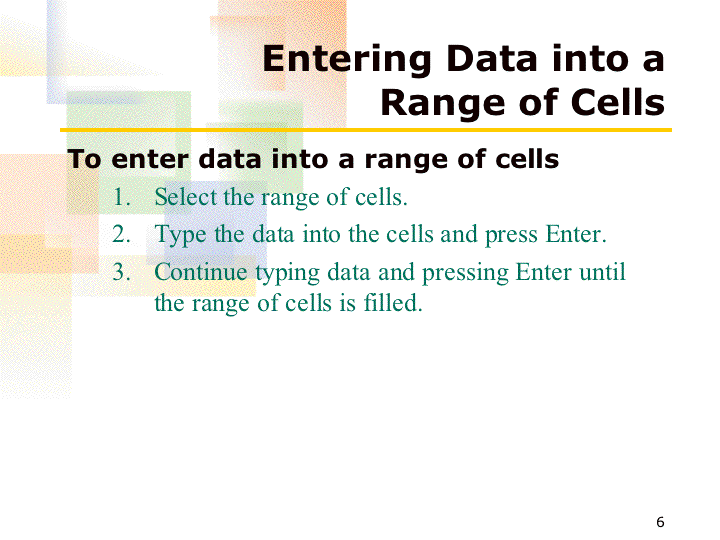 Entering Data into a Range of Cells

To enter data into a range of cells

1. Select the range of cells.
2. Type the data into the cells and press Enter.
3. Continue typing data and pressing Enter until the range of cells is filled.

6